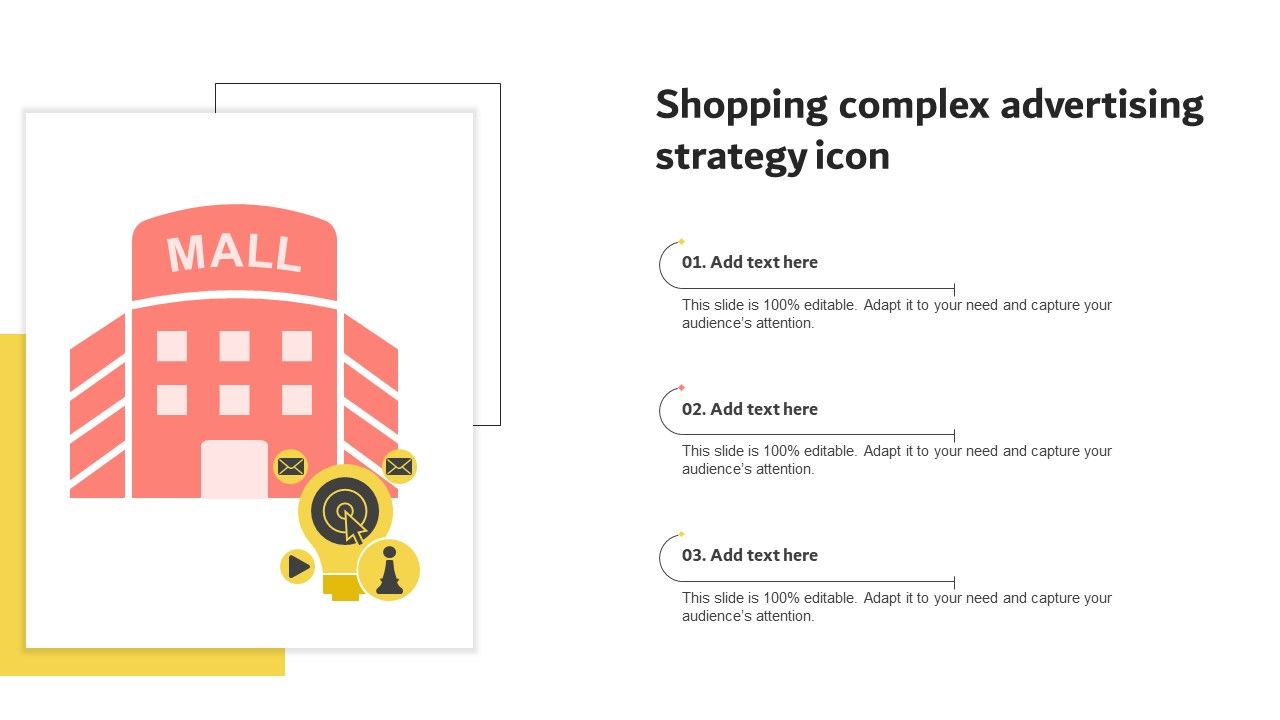 MALL

Shopping complex advertising strategy icon

01. Add text here

This slide is 100% editable. Adapt it to your need and capture your audience's attention.

02. Add text here

This slide is 100% editable. Adapt it to your need and capture your audience's attention.

03. Add text here

This slide is 100% editable. Adapt it to your need and capture your audience's attention.